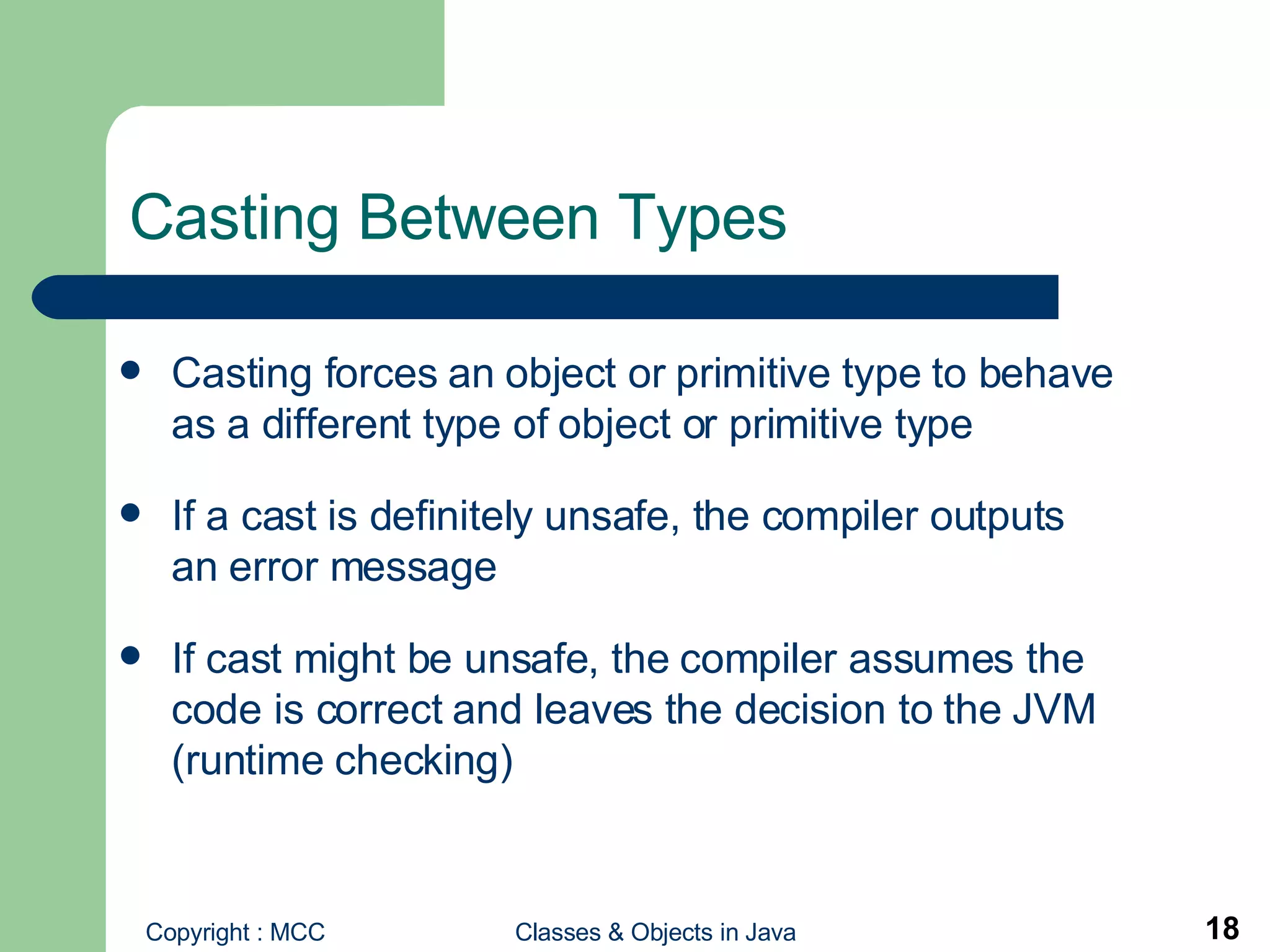 Casting Between Types

- Casting forces an object or primitive type to behave as a different type of object or primitive type
- If a cast is definitely unsafe, the compiler outputs an error message
- If cast might be unsafe, the compiler assumes the code is correct and leaves the decision to the JVM (runtime checking)

Copyright : MCC

Classes & Objects in Java

18